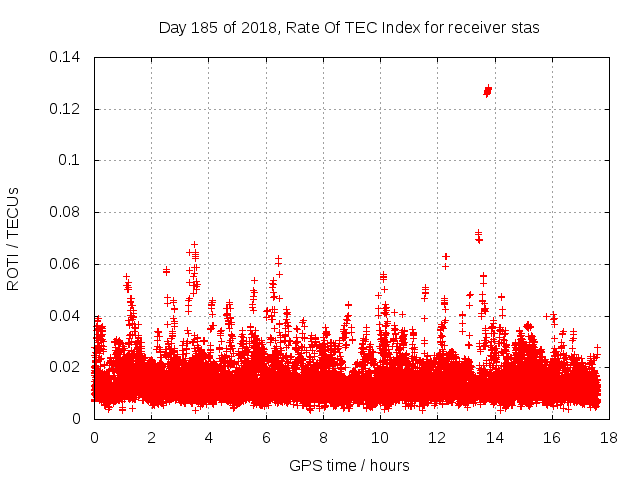 Day 185 of 2018, Rate Of TEC Index for receiver stas

ROTI / TECUs

0.14
0.12
0.1
0.08
0.06
0.04
0.02
0

0 2 4 6 8 10 12 14 16 18

GPS time / hours